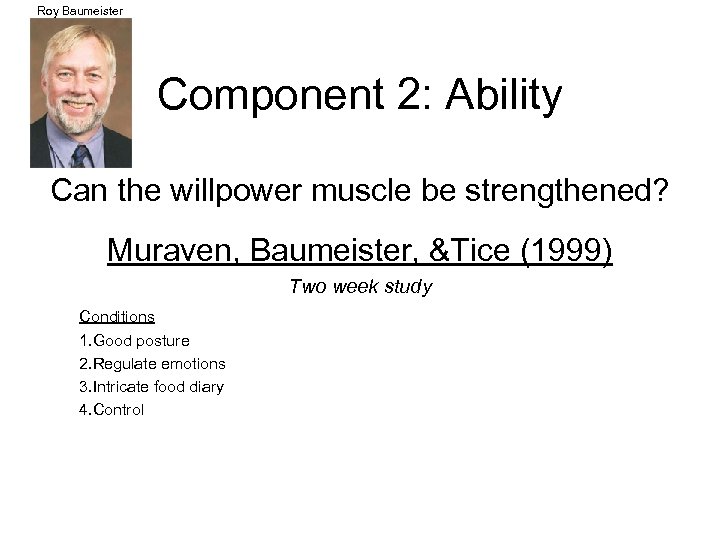 Roy Baumeister

Component 2: Ability

Can the willpower muscle be strengthened?

Muraven, Baumeister, &Tice (1999)

Two week study

Conditions
1.Good posture
2.Regulate emotions
3.Intricate food diary
4.Control